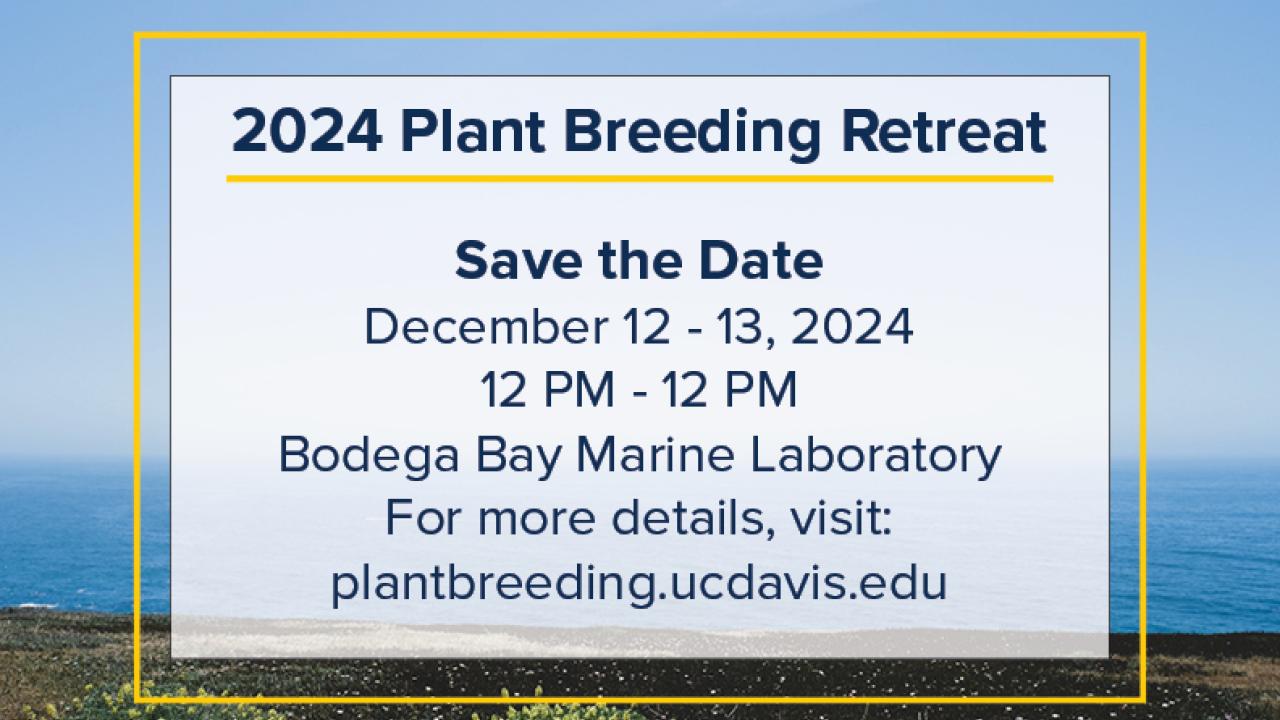 2024 Plant Breeding Retreat

Save the Date
December 12 - 13, 2024
12 PM - 12 PM
Bodega Bay Marine Laboratory
For more details, visit:
plantbreeding.ucdavis.edu